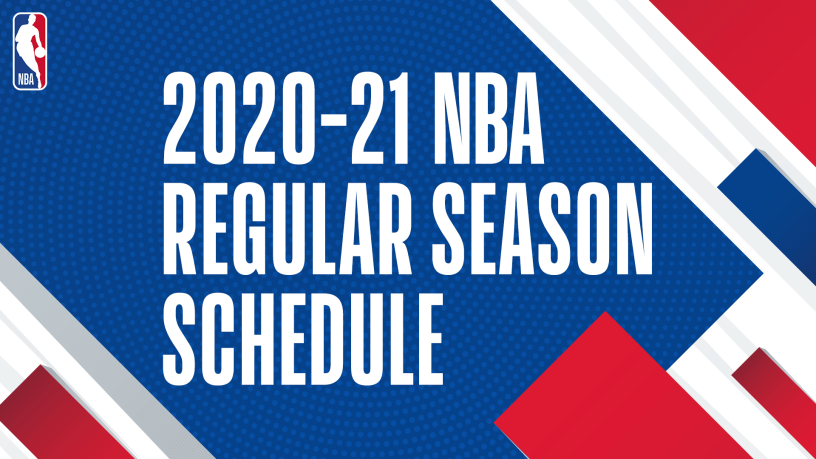 NBA

2020-21 NBA
REGULAR SEASON
SCHEDULE